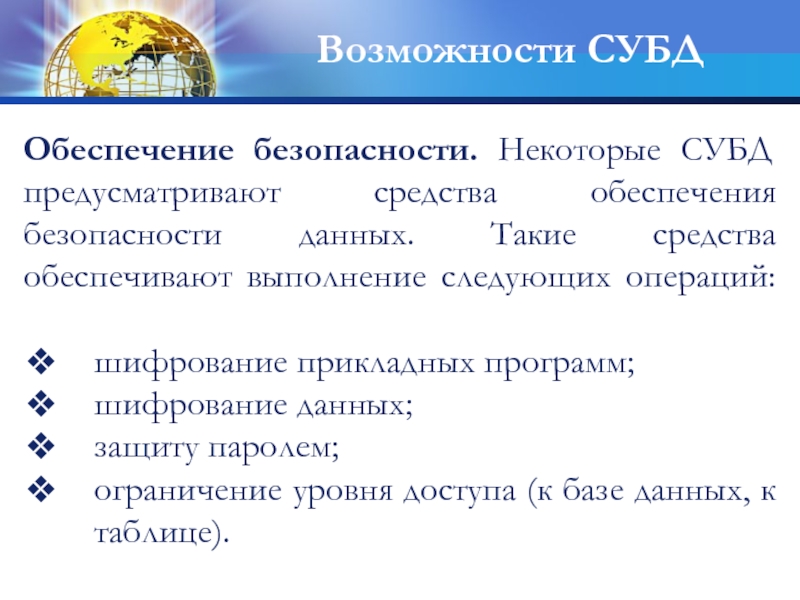 Возможности СУБД

Обеспечение безопасности. Некоторые СУБД предусматривают средства обеспечения безопасности данных. Такие средства обеспечивают выполнение следующих операций:

❖ шифрование прикладных программ;
❖ шифрование данных;
❖ защиту паролем;
❖ ограничение уровня доступа (к базе данных, к таблице).